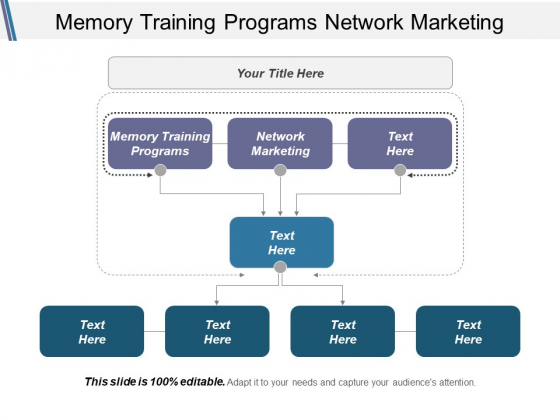 Memory Training Programs Network Marketing

Your Title Here

Memory Training Programs

Network Marketing

Text Here

Text Here

Text Here

Text Here

Text Here

Text Here

This slide is 100% editable. Adapt it to your needs and capture your audience's attention.